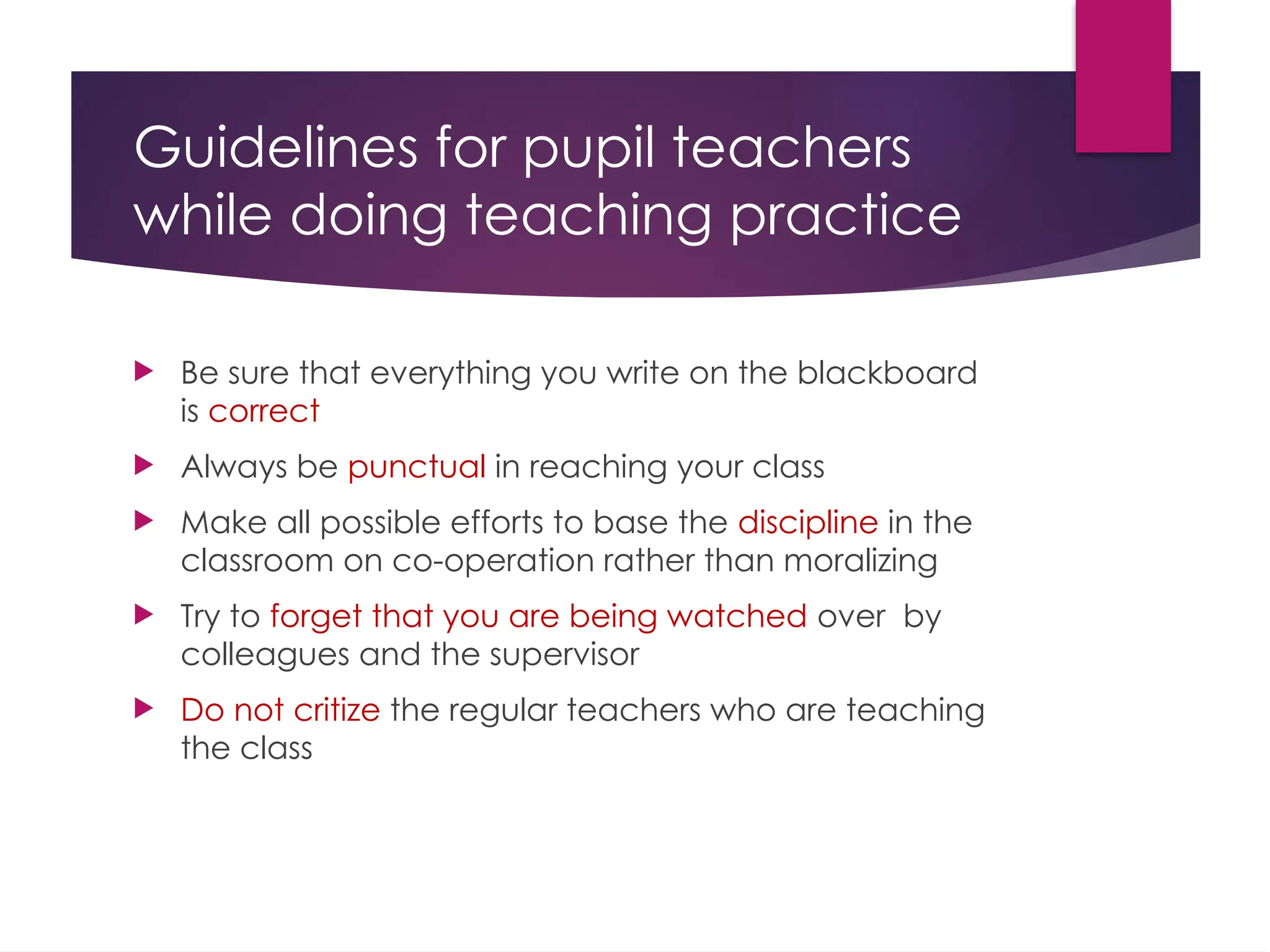 Guidelines for pupil teachers while doing teaching practice

Be sure that everything you write on the blackboard is correct

Always be punctual in reaching your class

Make all possible efforts to base the discipline in the classroom on co-operation rather than moralizing

Try to forget that you are being watched over by colleagues and the supervisor

Do not critize the regular teachers who are teaching the class